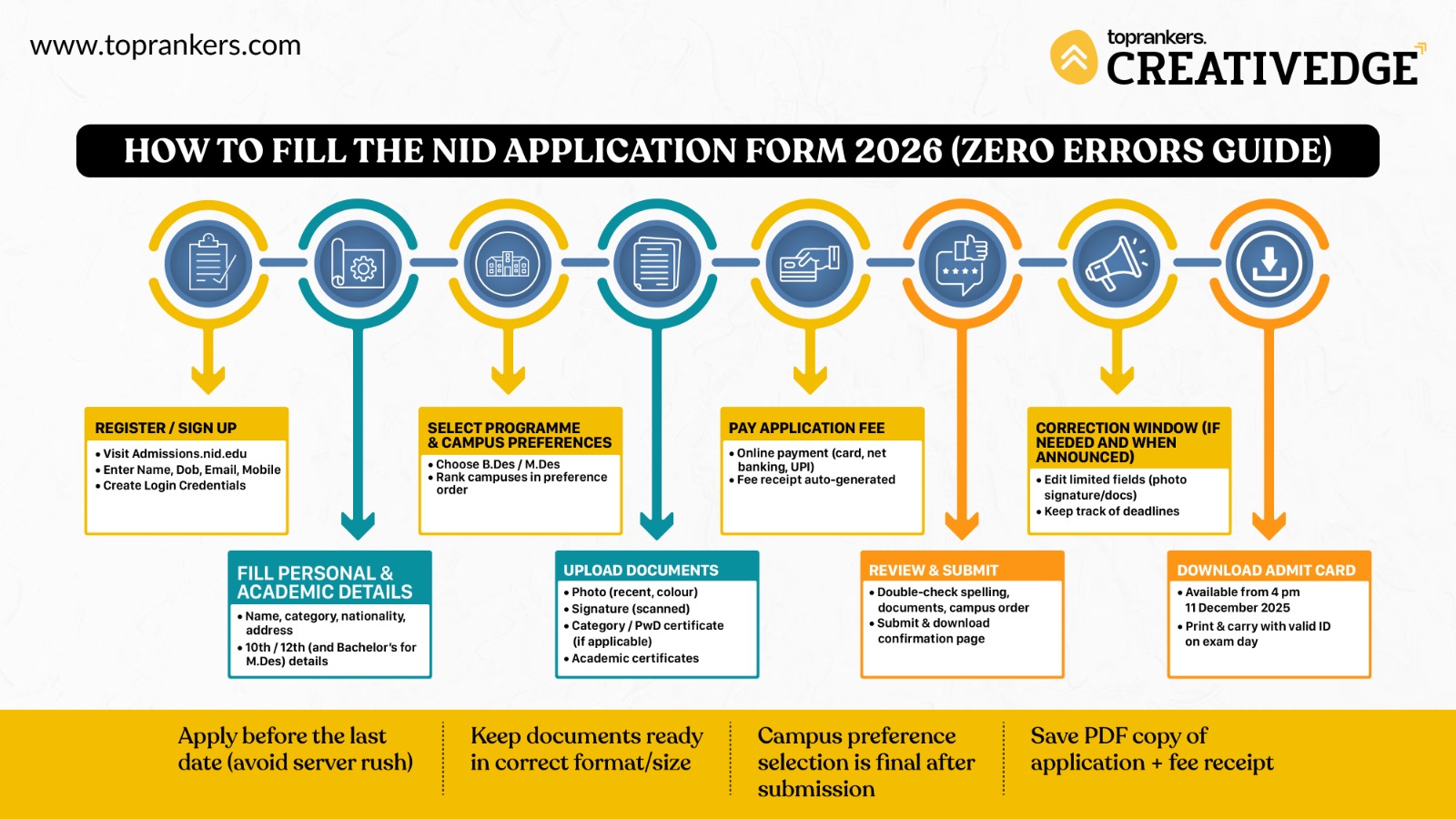 www.toprankers.com

toprankers. CREATIVEDGE

HOW TO FILL THE NID APPLICATION FORM 2026 (ZERO ERRORS GUIDE)

REGISTER / SIGN UP
• Visit Admissions.nid.edu
• Enter Name, Dob, Email, Mobile
• Create Login Credentials

FILL PERSONAL & ACADEMIC DETAILS
• Name, category, nationality, address
• 10th / 12th (and Bachelor's for M.Des) details

SELECT PROGRAMME & CAMPUS PREFERENCES
• Choose B.Des / M.Des
• Rank campuses in preference order

UPLOAD DOCUMENTS
• Photo (recent, colour)
• Signature (scanned)
• Category / PwD certificate (if applicable)
• Academic certificates

PAY APPLICATION FEE
• Online payment (card, net banking, UPI)
• Fee receipt auto-generated

REVIEW & SUBMIT
• Double-check spelling, documents, campus order
• Submit & download confirmation page

CORRECTION WINDOW (IF NEEDED AND WHEN ANNOUNCED)
• Edit limited fields (photo signature/docs)
• Keep track of deadlines

DOWNLOAD ADMIT CARD
• Available from 4 pm 11 December 2025
• Print & carry with valid ID on exam day

Apply before the last date (avoid server rush)

Keep documents ready in correct format/size

Campus preference selection is final after submission

Save PDF copy of application + fee receipt